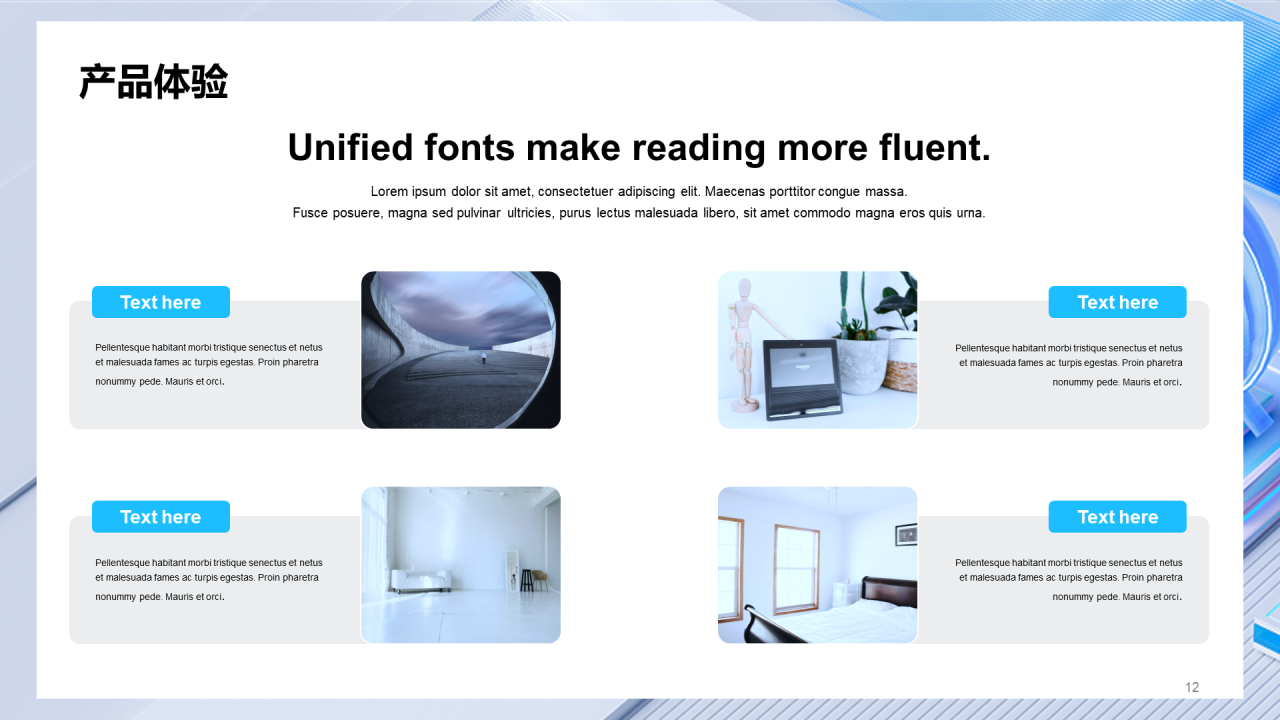 产品体验

Unified fonts make reading more fluent.

Lorem ipsum dolor sit amet, consectetuer adipiscing elit. Maecenas porttitor congue massa. Fusce posuere, magna sed pulvinar ultricies, purus lectus malesuada libero, sit amet commodo magna eros quis urna.

Text here

Pellentesque habitant morbi tristique senectus et netus et malesuada fames ac turpis egestas. Proin pharetra nonummy pede. Mauris et orci.

Text here

Pellentesque habitant morbi tristique senectus et netus et malesuada fames ac turpis egestas. Proin pharetra nonummy pede. Mauris et orci.

Text here

Pellentesque habitant morbi tristique senectus et netus et malesuada fames ac turpis egestas. Proin pharetra nonummy pede. Mauris et orci.

Text here

Pellentesque habitant morbi tristique senectus et netus et malesuada fames ac turpis egestas. Proin pharetra nonummy pede. Mauris et orci.

12